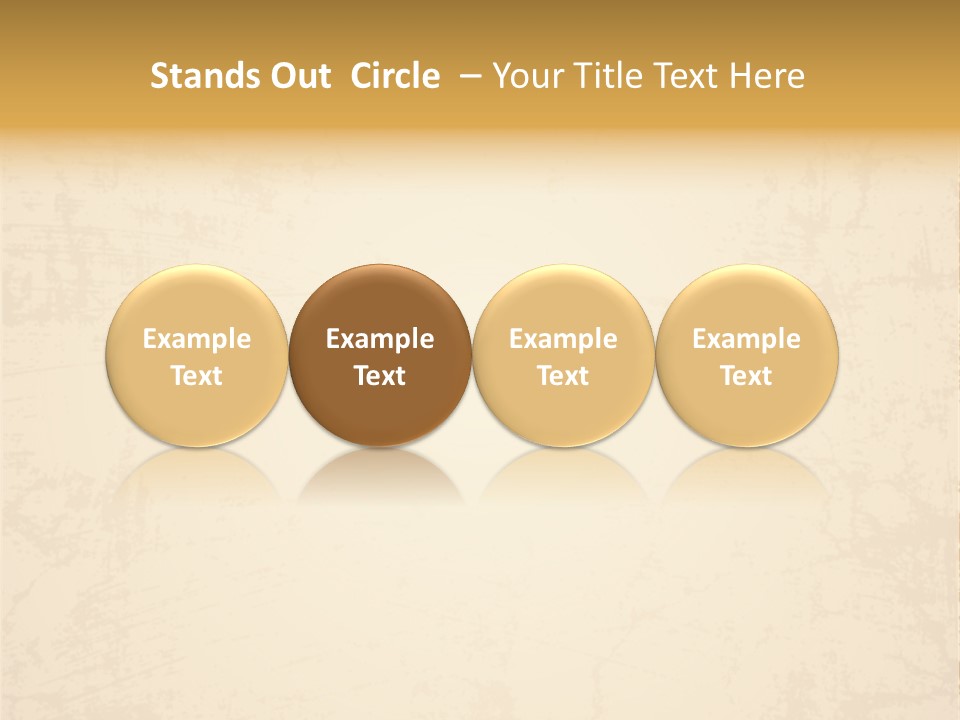 Stands Out Circle – Your Title Text Here

Example Text

Example Text

Example Text

Example Text